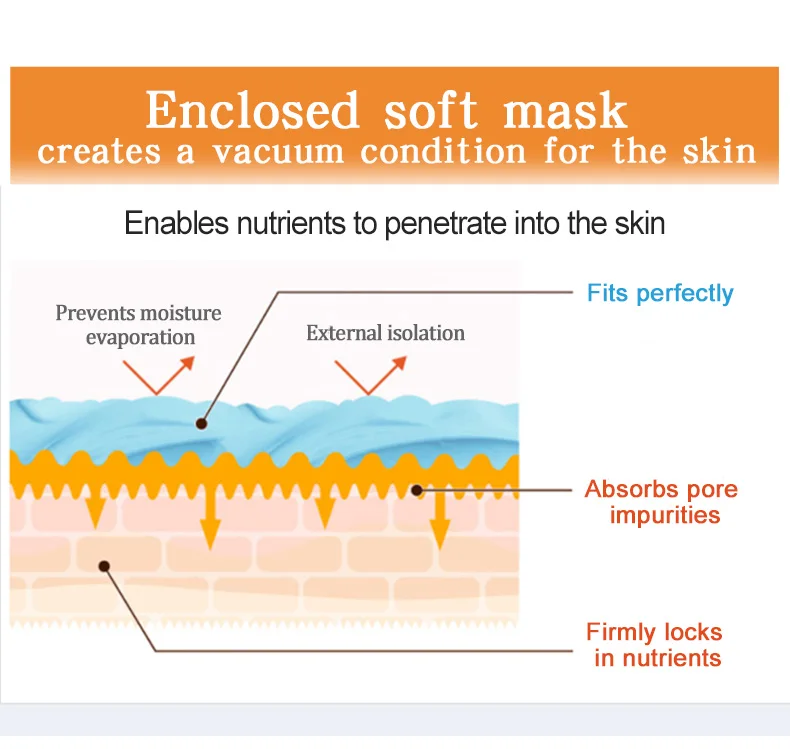 Enclosed soft mask
creates a vacuum condition for the skin

Enables nutrients to penetrate into the skin

Prevents moisture evaporation

External isolation

Fits perfectly

Absorbs pore impurities

Firmly locks in nutrients